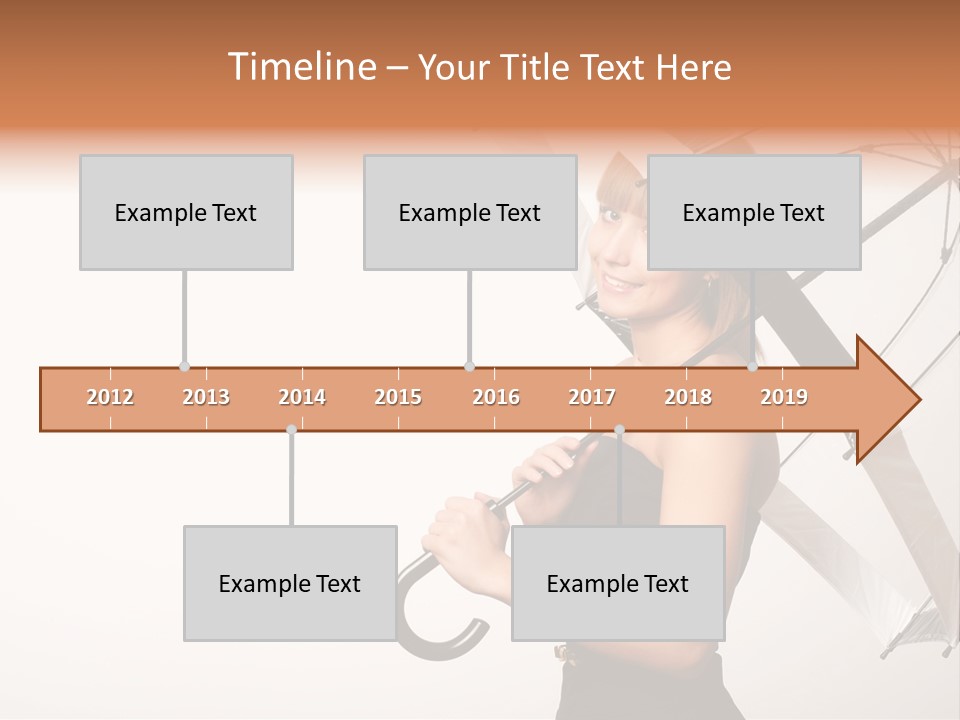 Timeline – Your Title Text Here

Example Text

Example Text

Example Text

2012 2013 2014 2015 2016 2017 2018 2019

Example Text

Example Text